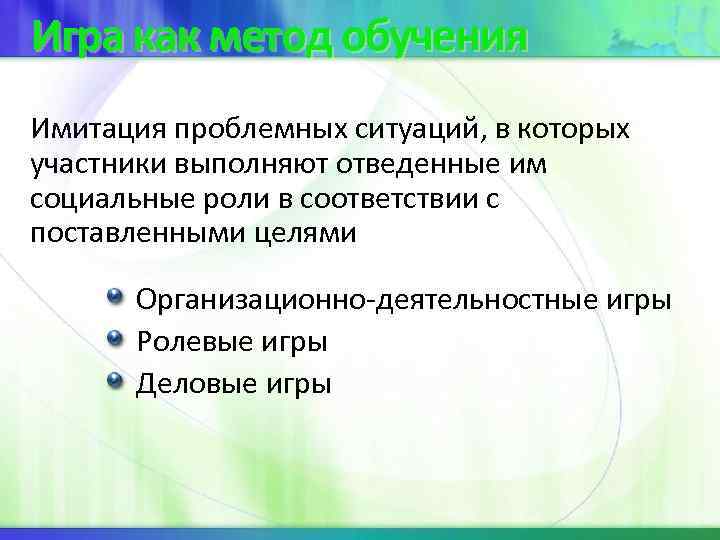 Игра как метод обучения

Имитация проблемных ситуаций, в которых участники выполняют отведенные им социальные роли в соответствии с поставленными целями

- Организационно-деятельностные игры
- Ролевые игры
- Деловые игры